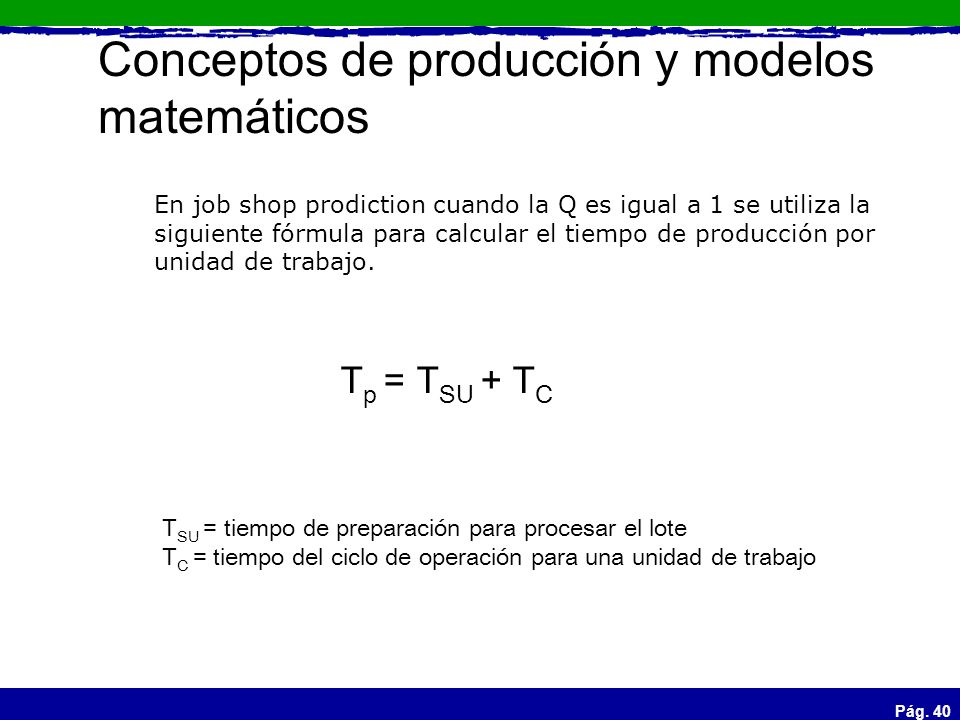 Conceptos de producción y modelos matemáticos

En job shop prodiction cuando la Q es igual a 1 se utiliza la siguiente fórmula para calcular el tiempo de producción por unidad de trabajo.

$T_p = T_{SU} + T_C$

$T_{SU}$ = tiempo de preparación para procesar el lote
$T_C$ = tiempo del ciclo de operación para una unidad de trabajo

Pág. 40